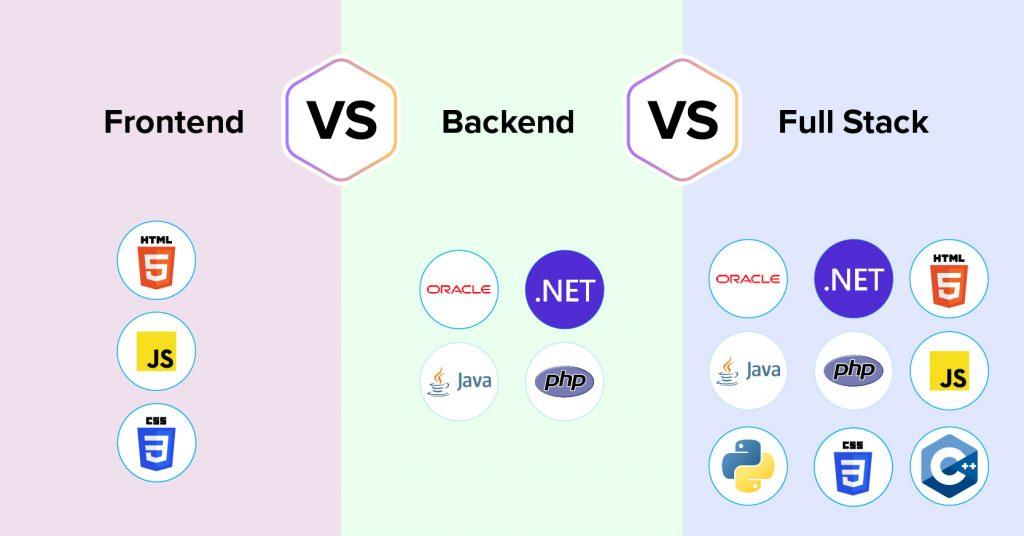 Frontend

VS

Backend

VS

Full Stack

HTML
5

JS

CSS
3

ORACLE

.NET

Java

php

ORACLE

.NET

HTML
5

Java

php

JS

CSS
3

C++